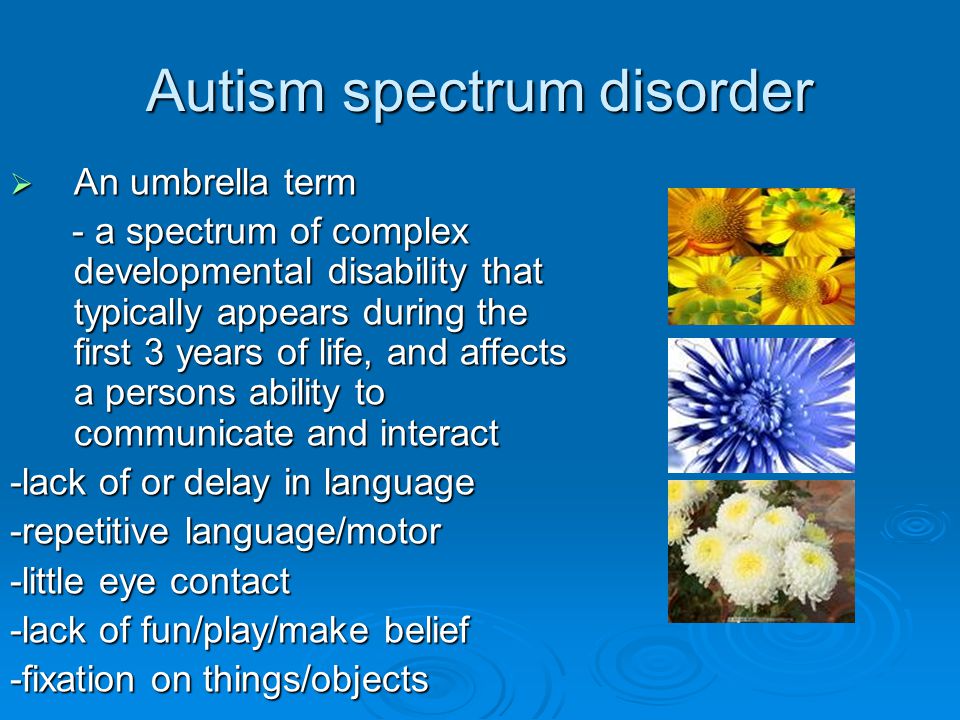 Autism spectrum disorder

➢ An umbrella term

- a spectrum of complex developmental disability that typically appears during the first 3 years of life, and affects a persons ability to communicate and interact

-lack of or delay in language

-repetitive language/motor

-little eye contact

-lack of fun/play/make belief

-fixation on things/objects